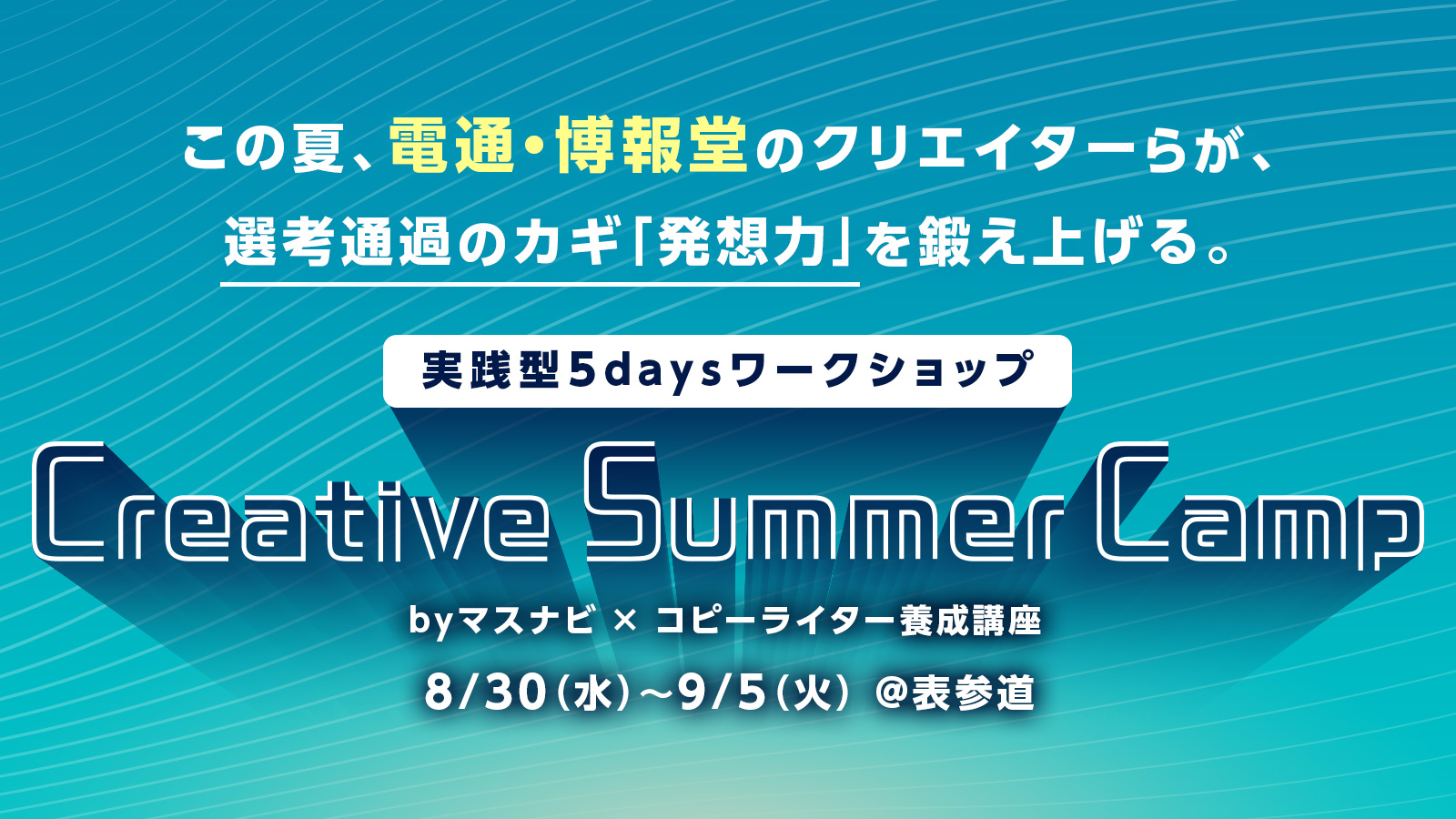 この夏、電通・博報堂のクリエイターらが、
選考通過のカギ「発想力」を鍛え上げる。

実践型5daysワークショップ

Creative Summer Camp

byマスナビ × コピーライター養成講座

8/30(水)~9/5(火) @表参道